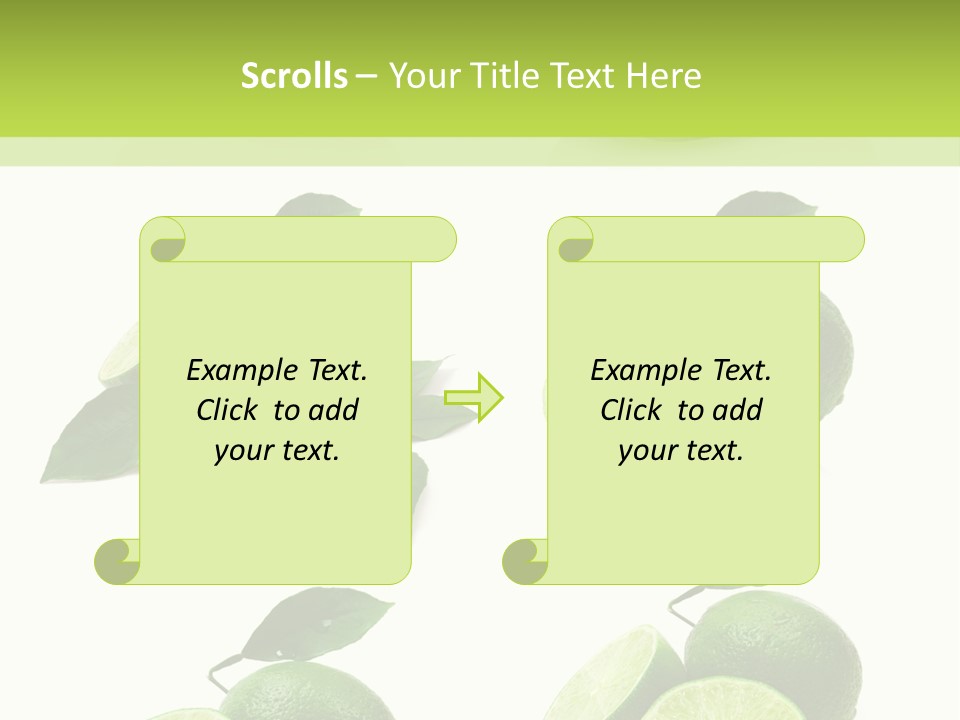 Scrolls – Your Title Text Here

Example Text. Click to add your text.

Example Text. Click to add your text.